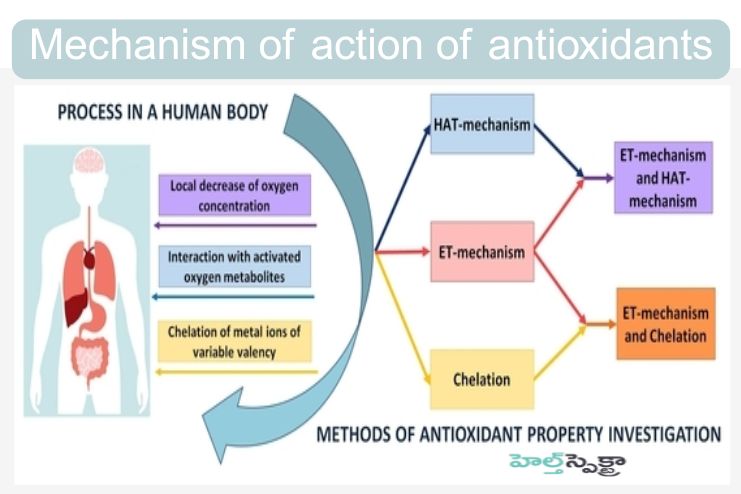 Mechanism of action of antioxidants

PROCESS IN A HUMAN BODY

Local decrease of oxygen concentration

Interaction with activated oxygen metabolites

Chelation of metal ions of variable valency

HAT-mechanism

ET-mechanism

Chelation

ET-mechanism and HAT-mechanism

ET-mechanism and Chelation

METHODS OF ANTIOXIDANT PROPERTY INVESTIGATION

హెల్త్‌స్పెక్ట్రా